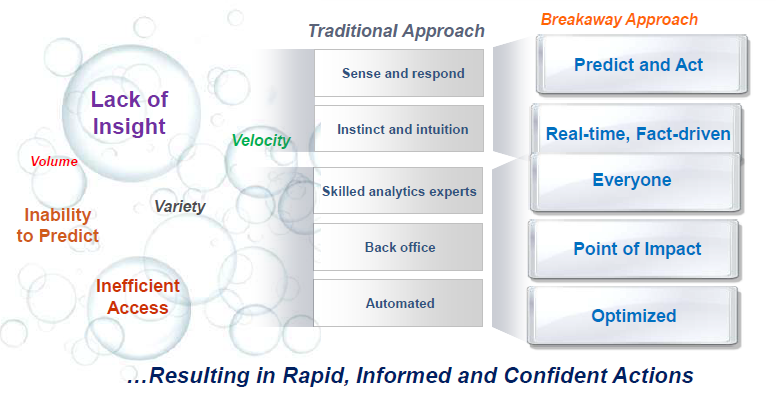 Lack of Insight

Volume

Velocity

Variety

Inability to Predict

Inefficient Access

Traditional Approach

Sense and respond

Instinct and intuition

Skilled analytics experts

Back office

Automated

Breakaway Approach

Predict and Act

Real-time, Fact-driven

Everyone

Point of Impact

Optimized

…Resulting in Rapid, Informed and Confident Actions